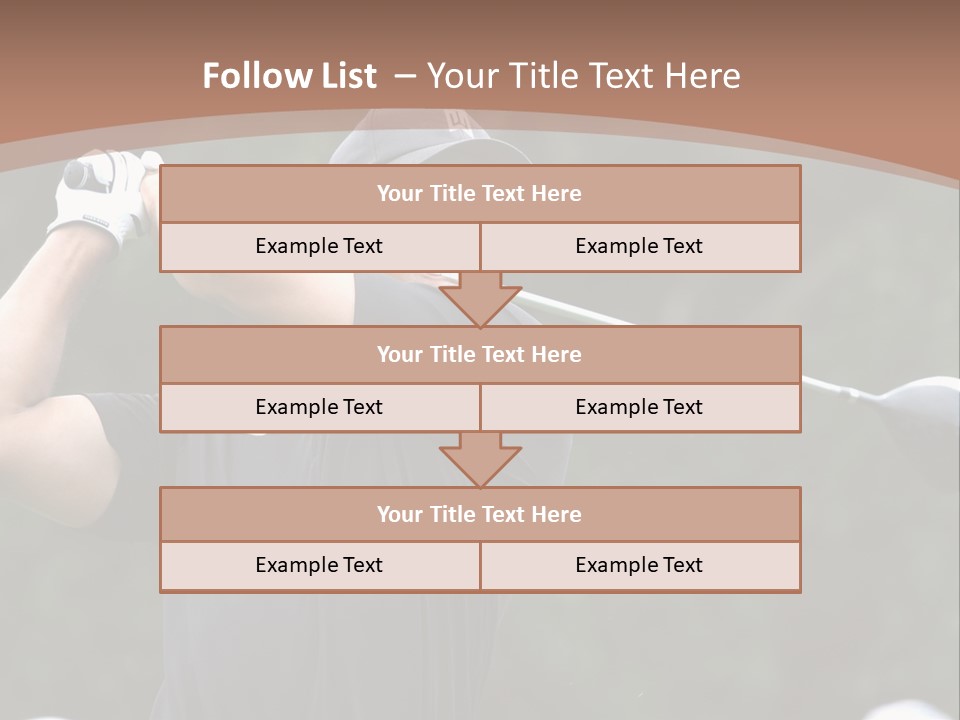 Follow List – Your Title Text Here

Your Title Text Here

Example Text

Example Text

Your Title Text Here

Example Text

Example Text

Your Title Text Here

Example Text

Example Text